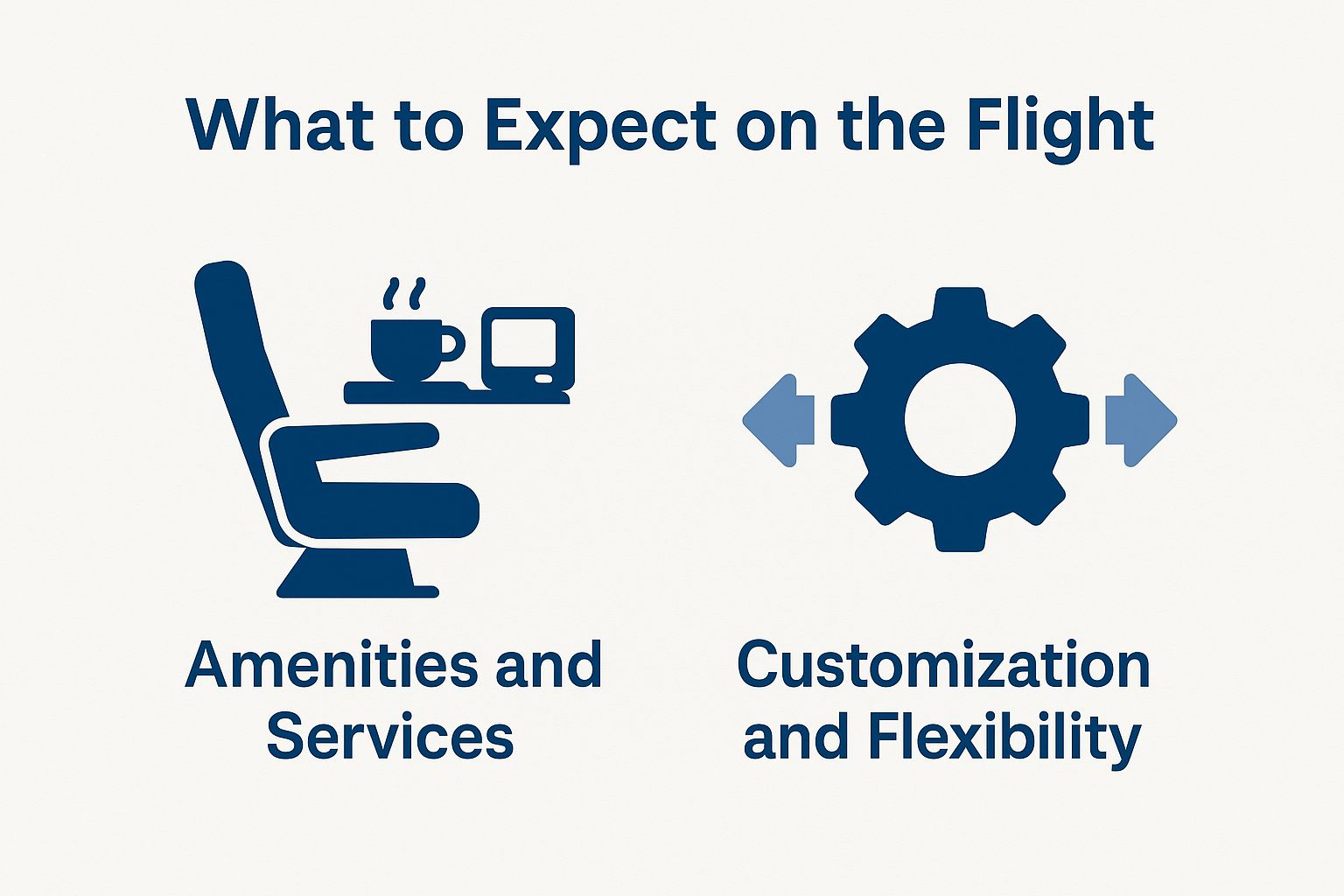 What to Expect on the Flight

Amenities and Services

Customization and Flexibility